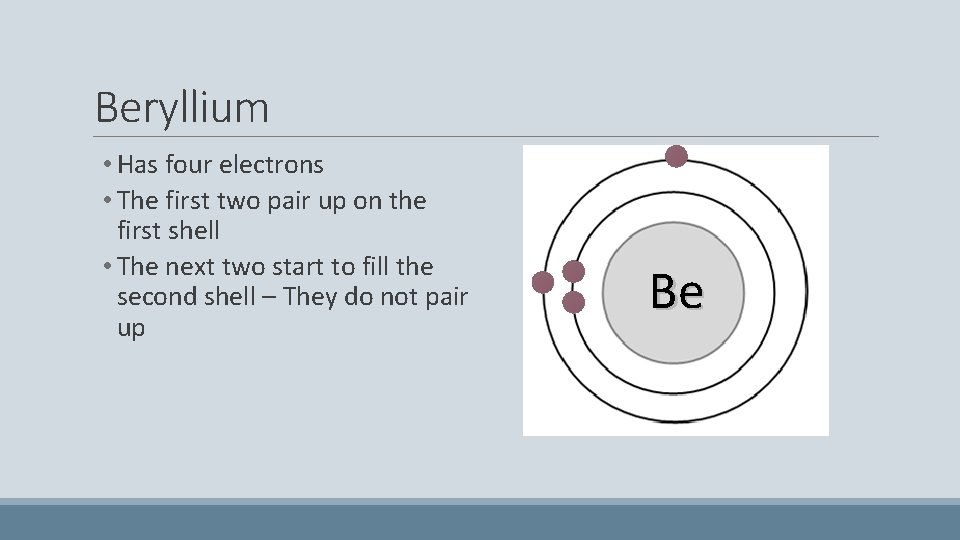 Beryllium

• Has four electrons
• The first two pair up on the first shell
• The next two start to fill the second shell – They do not pair up

Be